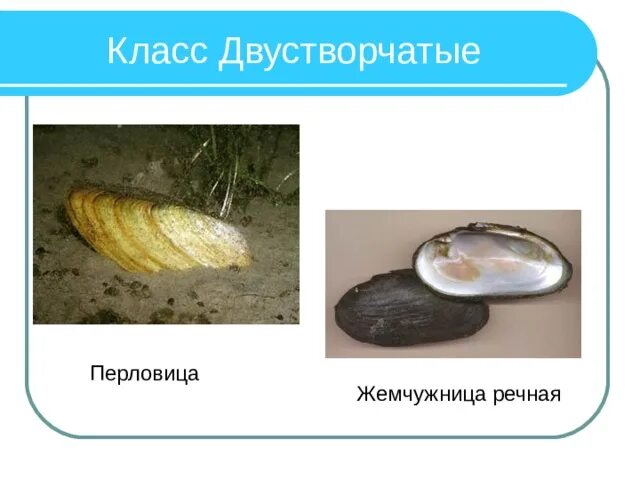 Класс Двустворчатые

Перловица

Жемчужница речная